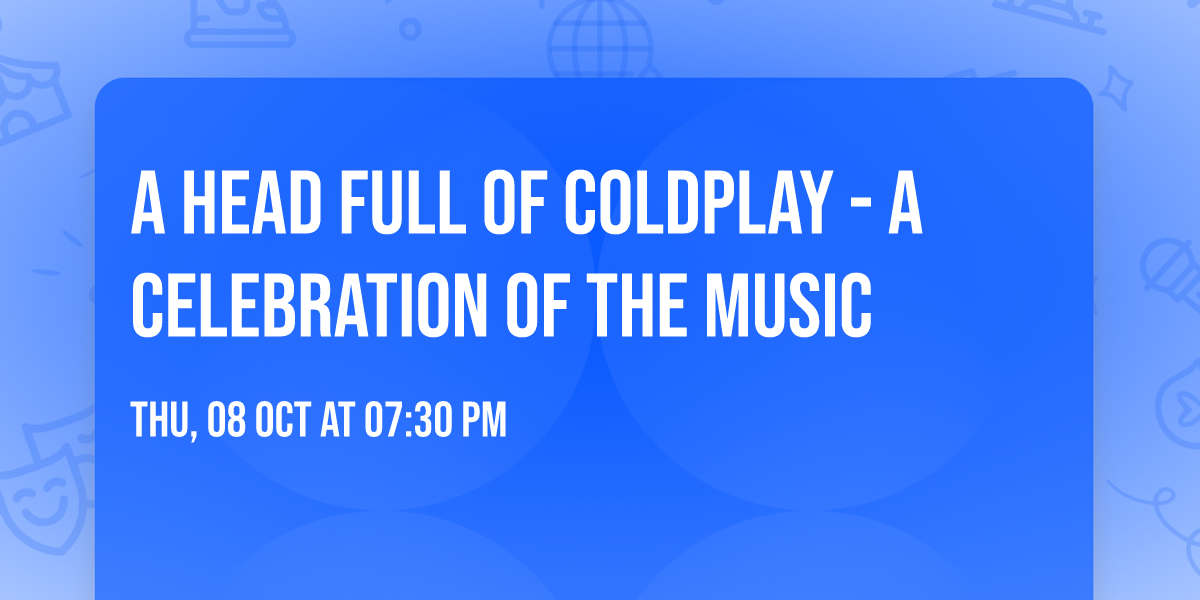 A HEAD FULL OF COLDPLAY - A CELEBRATION OF THE MUSIC

THU, 08 OCT AT 07:30 PM